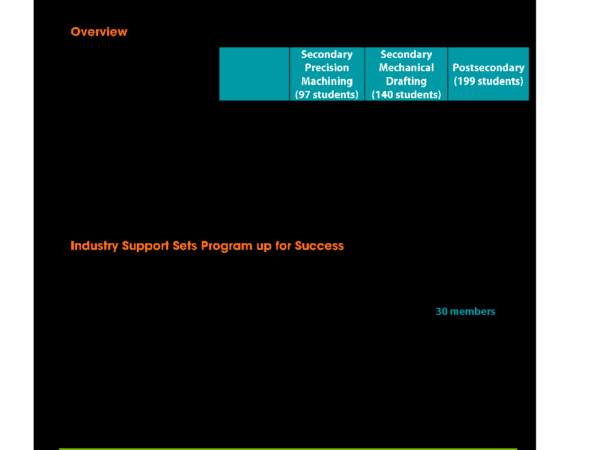 Overview

| | Secondary Precision Machining (97 students) | Secondary Mechanical Drafting (140 students) | Postsecondary (199 students) |
|---|---|---|---|

Industry Support Sets Program up for Success

30 members